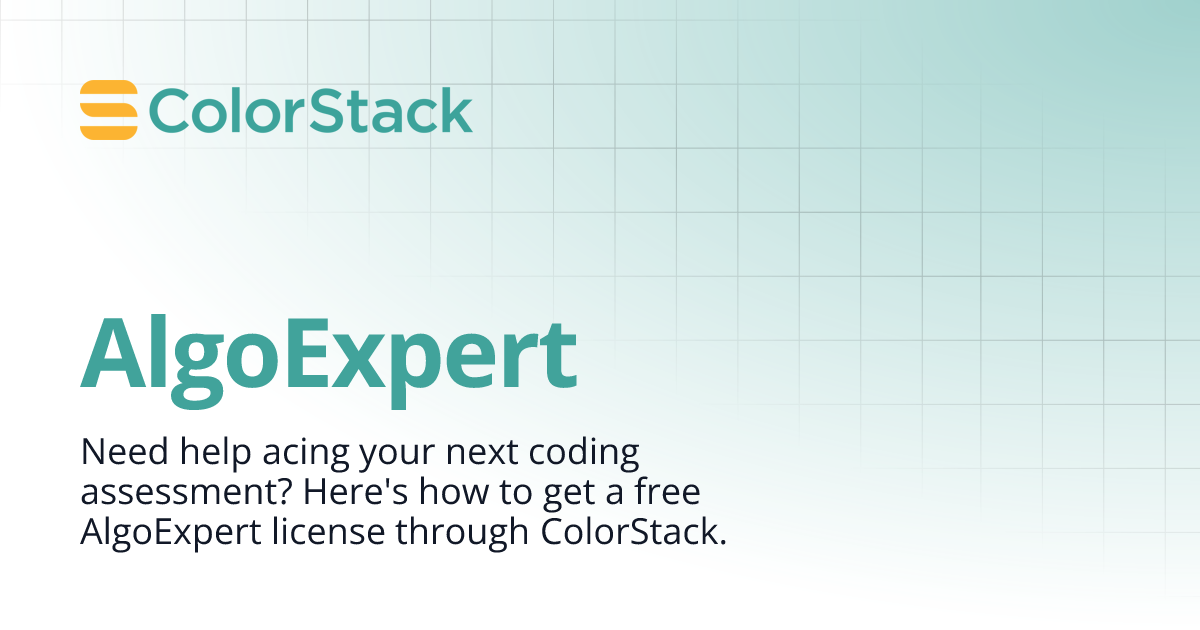 ColorStack

AlgoExpert

Need help acing your next coding assessment? Here's how to get a free AlgoExpert license through ColorStack.